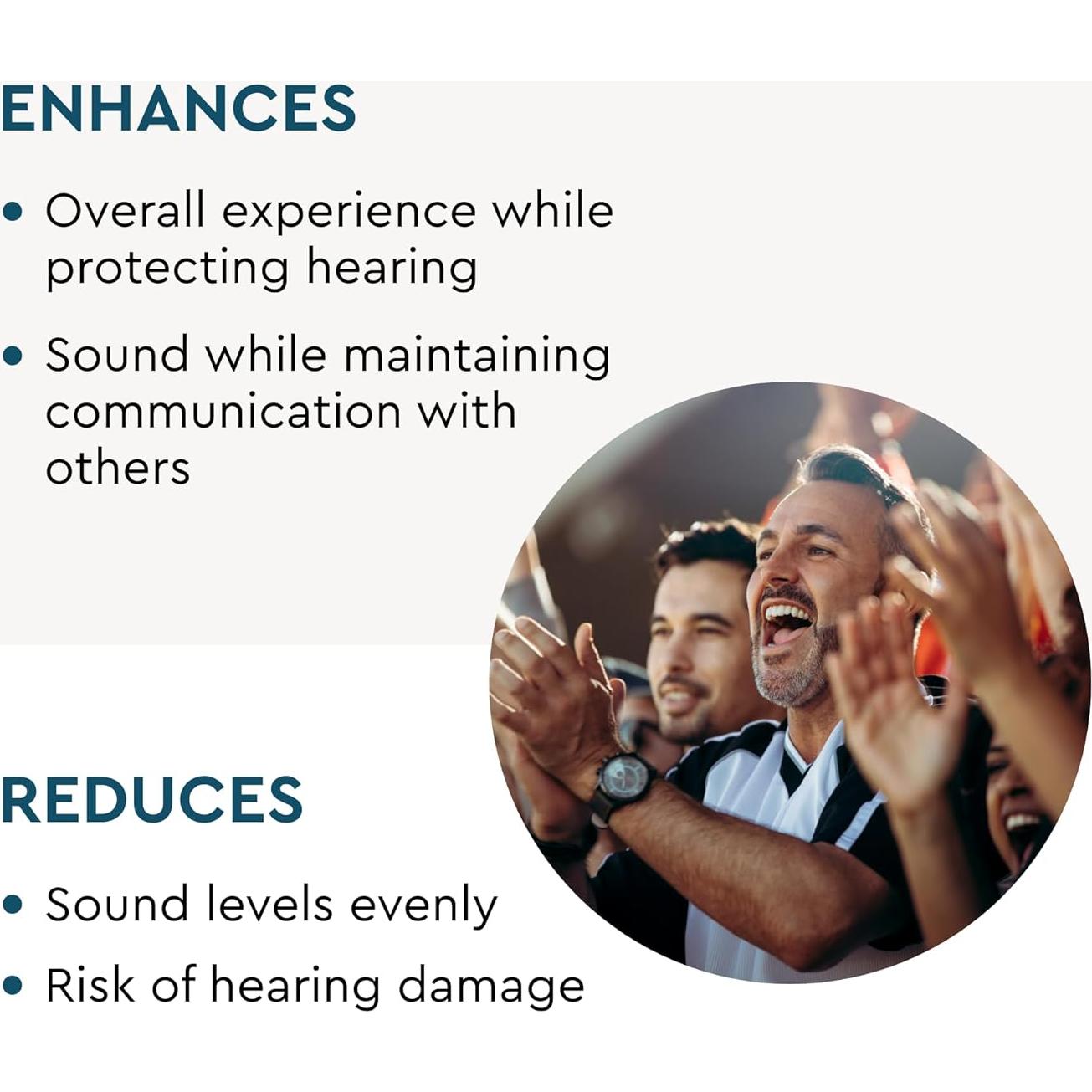 ENHANCES

• Overall experience while protecting hearing

• Sound while maintaining communication with others

REDUCES

• Sound levels evenly

• Risk of hearing damage